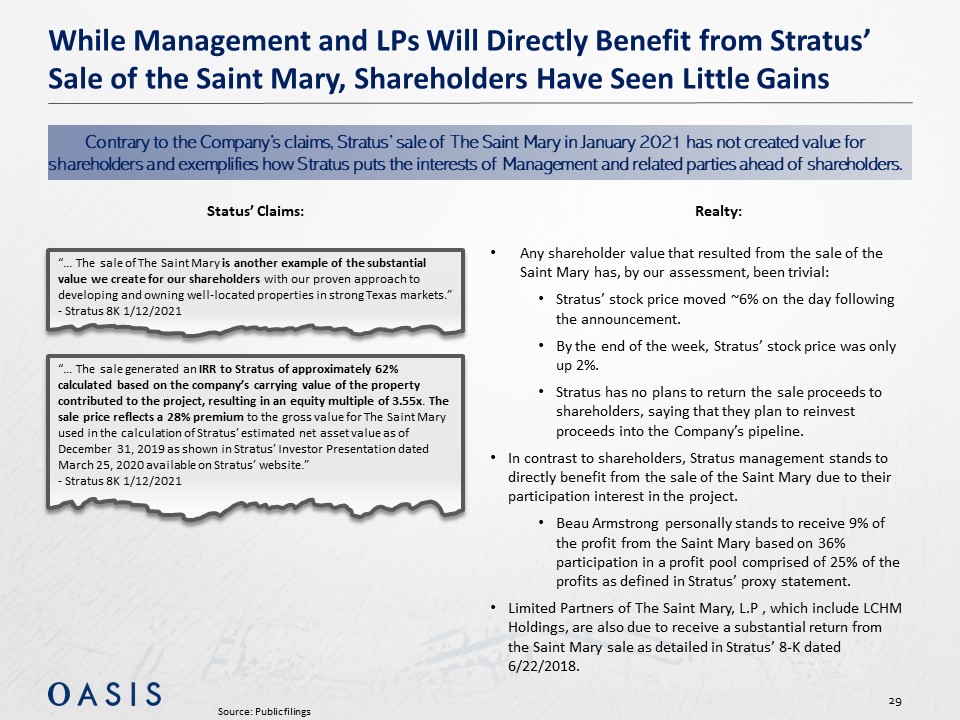 While Management and LPs Will Directly Benefit from Stratus' Sale of the Saint Mary, Shareholders Have Seen Little Gains

Contrary to the Company's claims, Stratus' sale of The Saint Mary in January 2021 has not created value for shareholders and exemplifies how Stratus puts the interests of Management and related parties ahead of shareholders.

Status' Claims:

"... The sale of The Saint Mary is another example of the substantial value we create for our shareholders with our proven approach to developing and owning well-located properties in strong Texas markets."
- Stratus 8K 1/12/2021

"... The sale generated an IRR to Stratus of approximately 62% calculated based on the company's carrying value of the property contributed to the project, resulting in an equity multiple of 3.55x. The sale price reflects a 28% premium to the gross value for The Saint Mary used in the calculation of Stratus' estimated net asset value as of December 31, 2019 as shown in Stratus' Investor Presentation dated March 25, 2020 available on Stratus' website."
- Stratus 8K 1/12/2021

Realty:

• Any shareholder value that resulted from the sale of the Saint Mary has, by our assessment, been trivial:
• Stratus' stock price moved ~6% on the day following the announcement.
• By the end of the week, Stratus' stock price was only up 2%.
• Stratus has no plans to return the sale proceeds to shareholders, saying that they plan to reinvest proceeds into the Company's pipeline.
• In contrast to shareholders, Stratus management stands to directly benefit from the sale of the Saint Mary due to their participation interest in the project.
• Beau Armstrong personally stands to receive 9% of the profit from the Saint Mary based on 36% participation in a profit pool comprised of 25% of the profits as defined in Stratus' proxy statement.
• Limited Partners of The Saint Mary, L.P , which include LCHM Holdings, are also due to receive a substantial return from the Saint Mary sale as detailed in Stratus' 8-K dated 6/22/2018.

OASIS

Source: Public filings

29